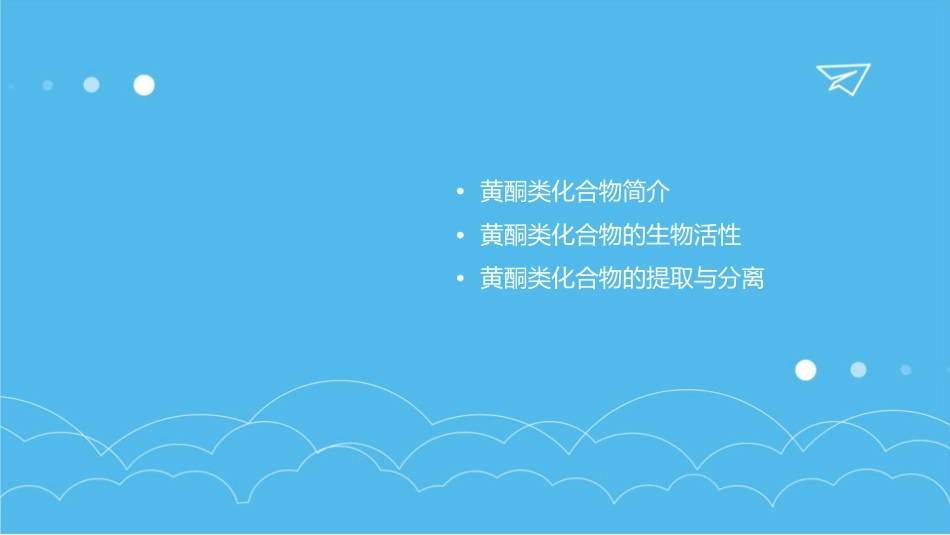 • 黄酮类化合物简介
• 黄酮类化合物的生物活性
• 黄酮类化合物的提取与分离